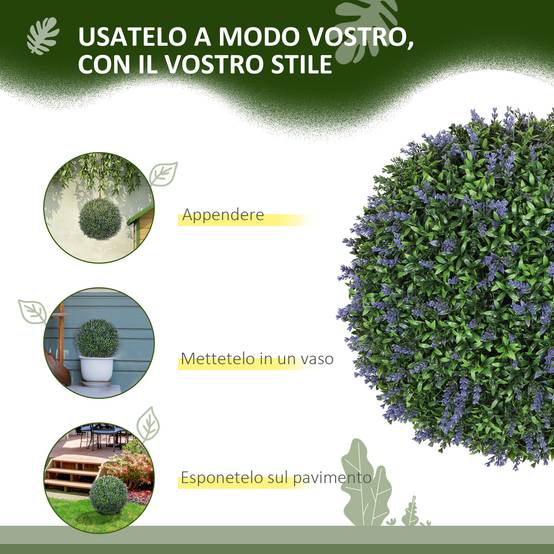 USATELO A MODO VOSTRO, CON IL VOSTRO STILE

Appendere

Mettetelo in un vaso

Esponetelo sul pavimento